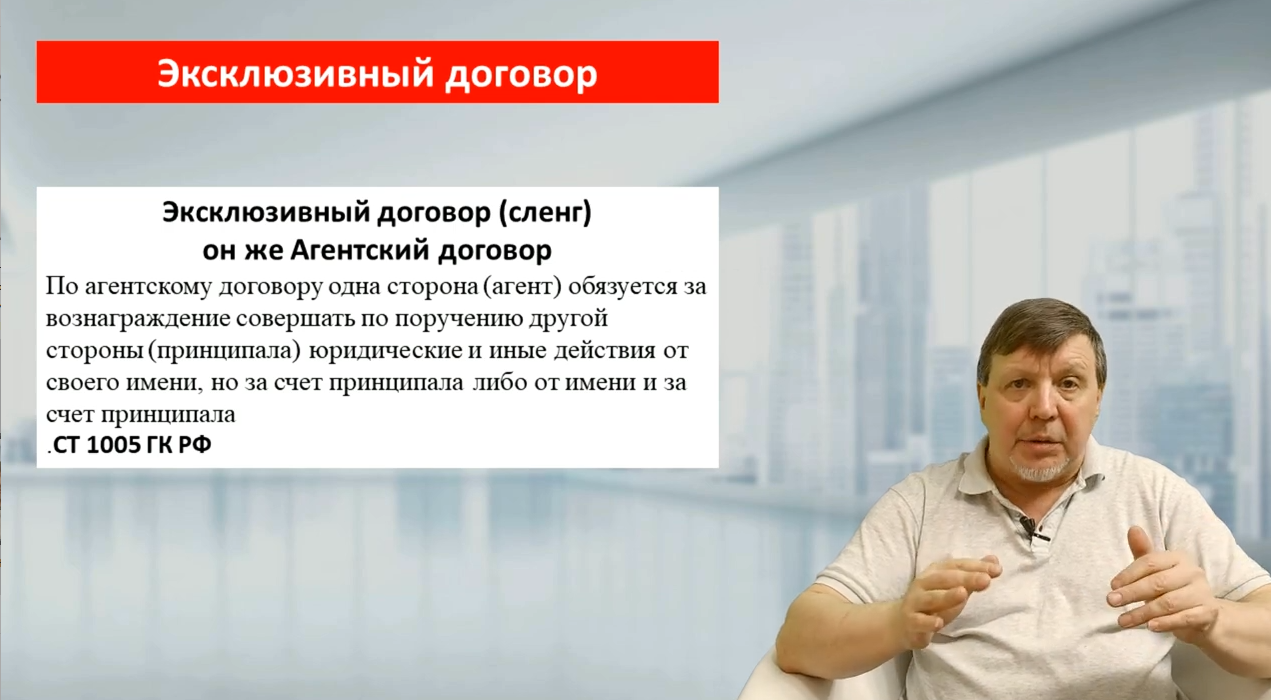 Эксклюзивный договор

Эксклюзивный договор (сленг)
он же Агентский договор

По агентскому договору одна сторона (агент) обязуется за вознаграждение совершать по поручению другой стороны (принципала) юридические и иные действия от своего имени, но за счет принципала либо от имени и за счет принципала
.СТ 1005 ГК РФ